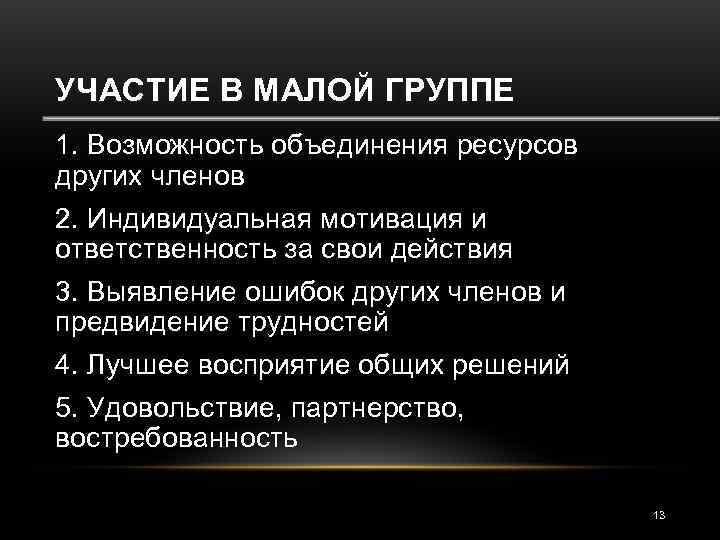 УЧАСТИЕ В МАЛОЙ ГРУППЕ

1. Возможность объединения ресурсов других членов

2. Индивидуальная мотивация и ответственность за свои действия

3. Выявление ошибок других членов и предвидение трудностей

4. Лучшее восприятие общих решений

5. Удовольствие, партнерство, востребованность

13